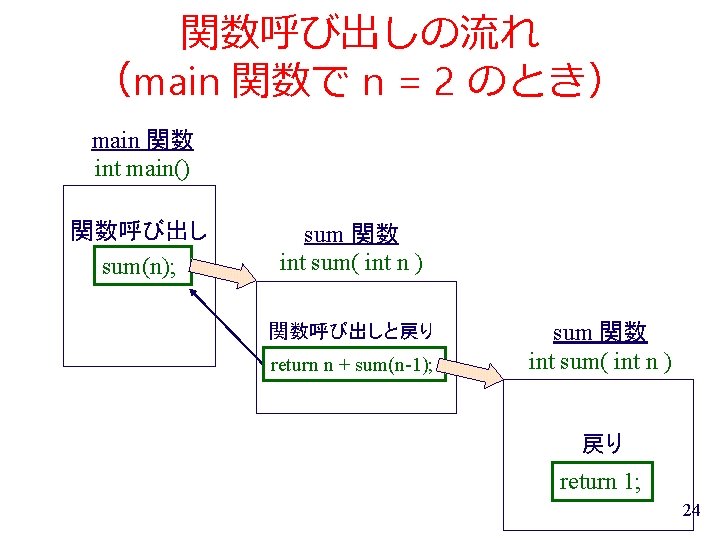 関数呼び出しの流れ
（main 関数で n = 2 のとき）

main 関数
int main()

関数呼び出し
sum(n);

sum 関数
int sum( int n )

関数呼び出しと戻り
return n + sum(n-1);

sum 関数
int sum( int n )

戻り
return 1;

24